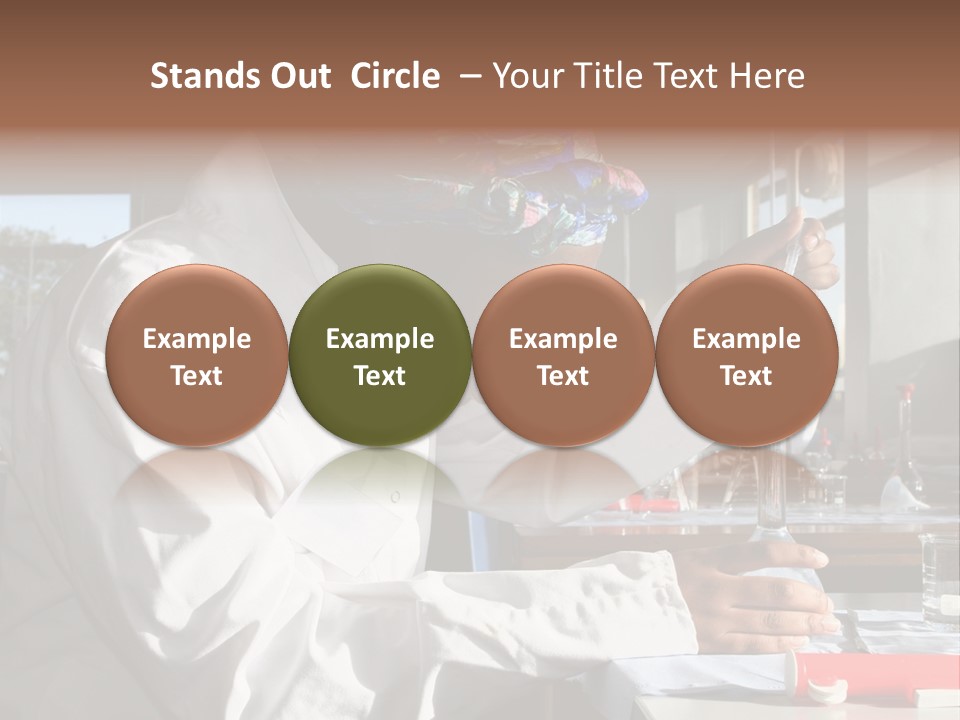 Stands Out Circle – Your Title Text Here

Example Text

Example Text

Example Text

Example Text